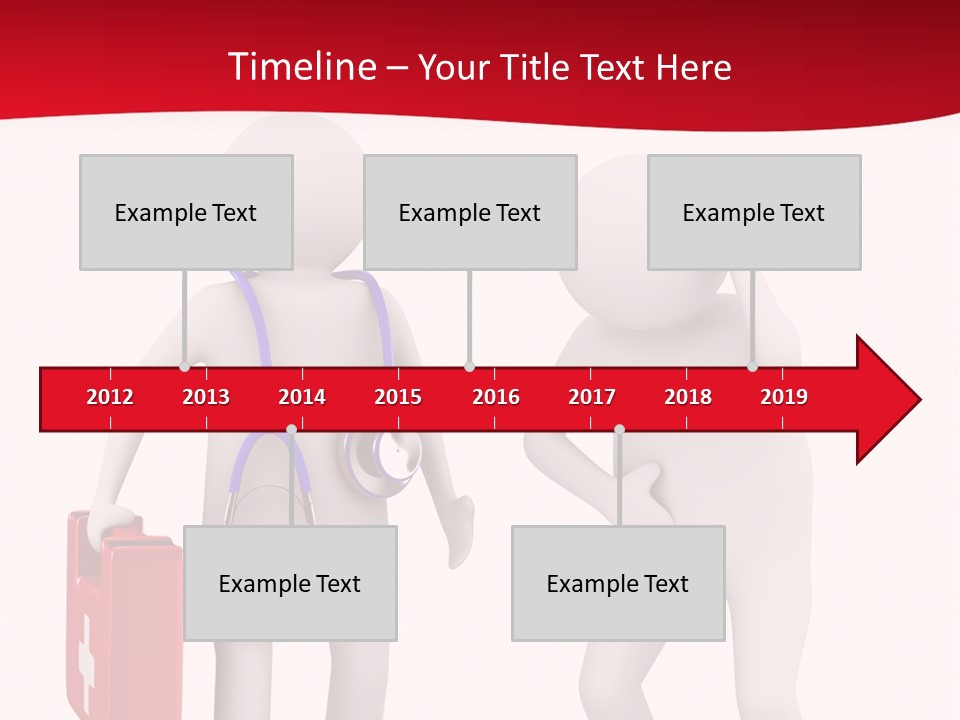 Timeline – Your Title Text Here

Example Text

Example Text

Example Text

2012 2013 2014 2015 2016 2017 2018 2019

Example Text

Example Text